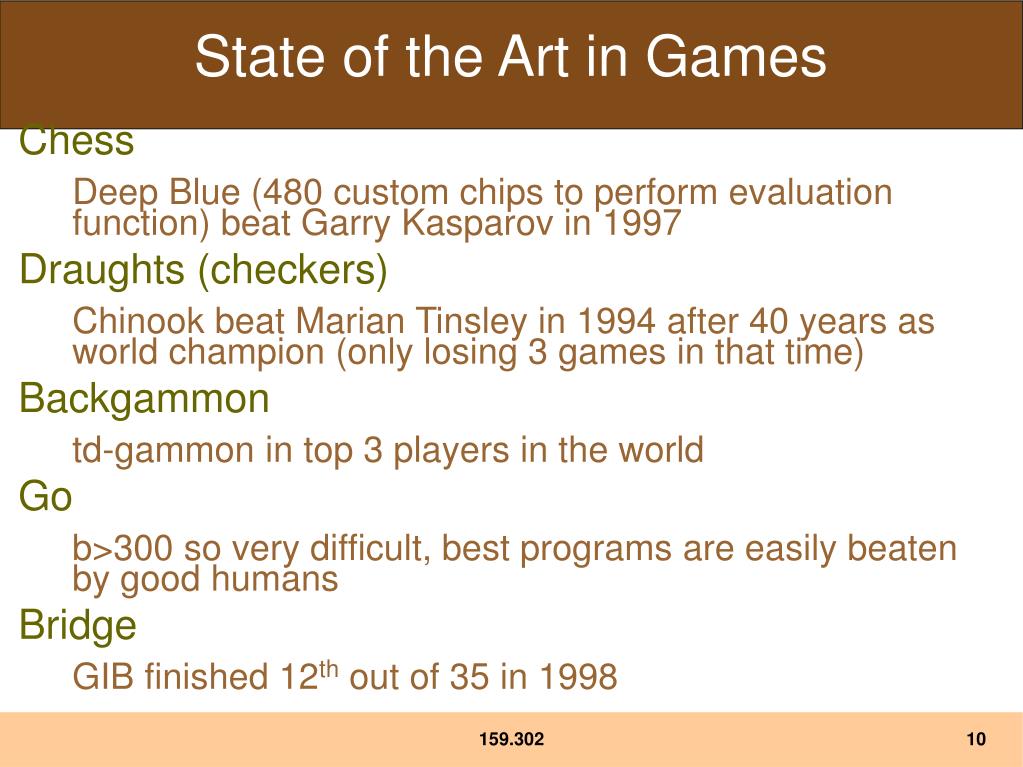 State of the Art in Games

Chess

Deep Blue (480 custom chips to perform evaluation function) beat Garry Kasparov in 1997

Draughts (checkers)

Chinook beat Marian Tinsley in 1994 after 40 years as world champion (only losing 3 games in that time)

Backgammon

td-gammon in top 3 players in the world

Go

b>300 so very difficult, best programs are easily beaten by good humans

Bridge

GIB finished 12$^{th}$ out of 35 in 1998

159.302

10